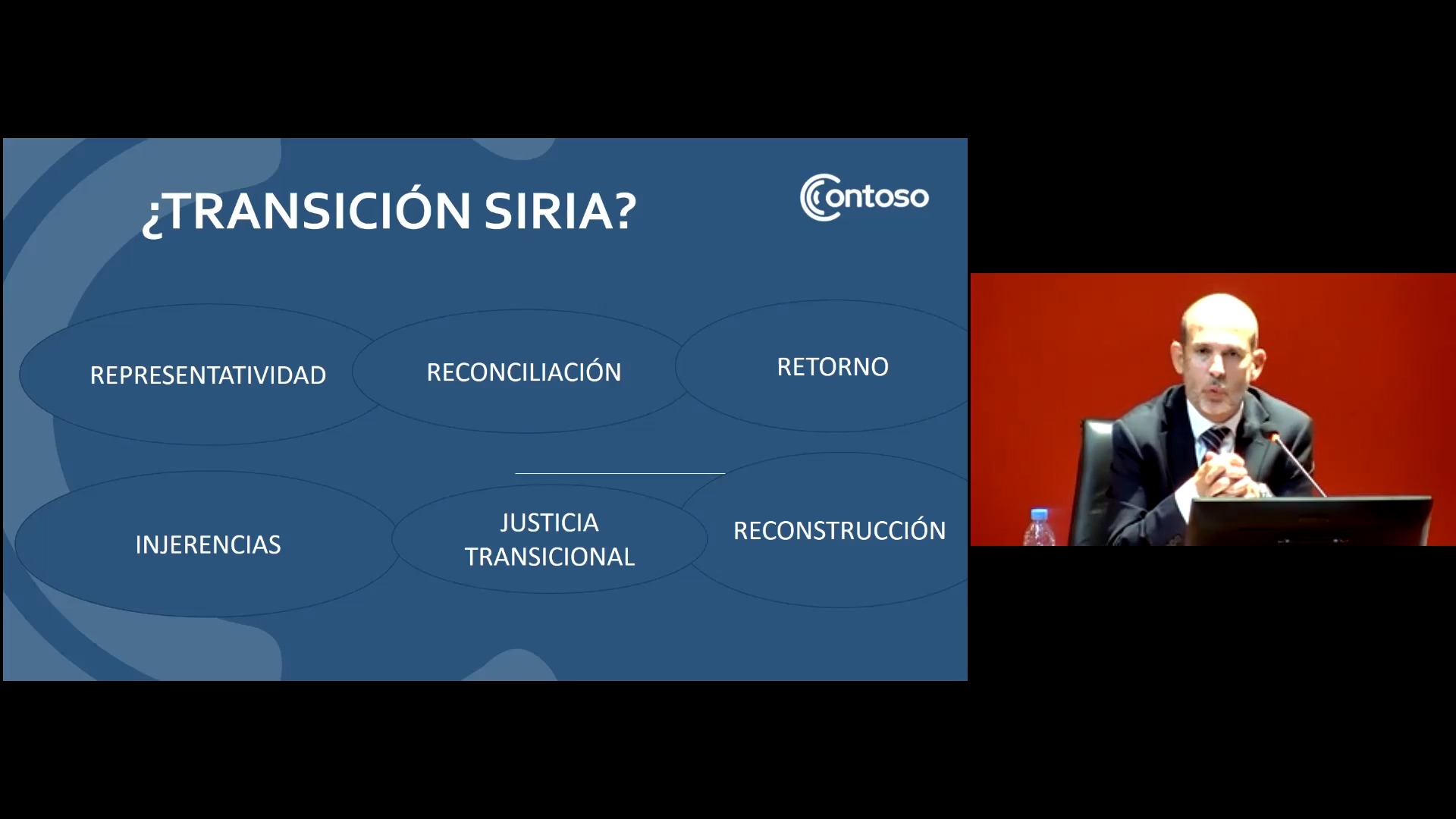 ¿TRANSICIÓN SIRIA?

Contoso

REPRESENTATIVIDAD

RECONCILIACIÓN

RETORNO

INJERENCIAS

JUSTICIA TRANSICIONAL

RECONSTRUCCIÓN